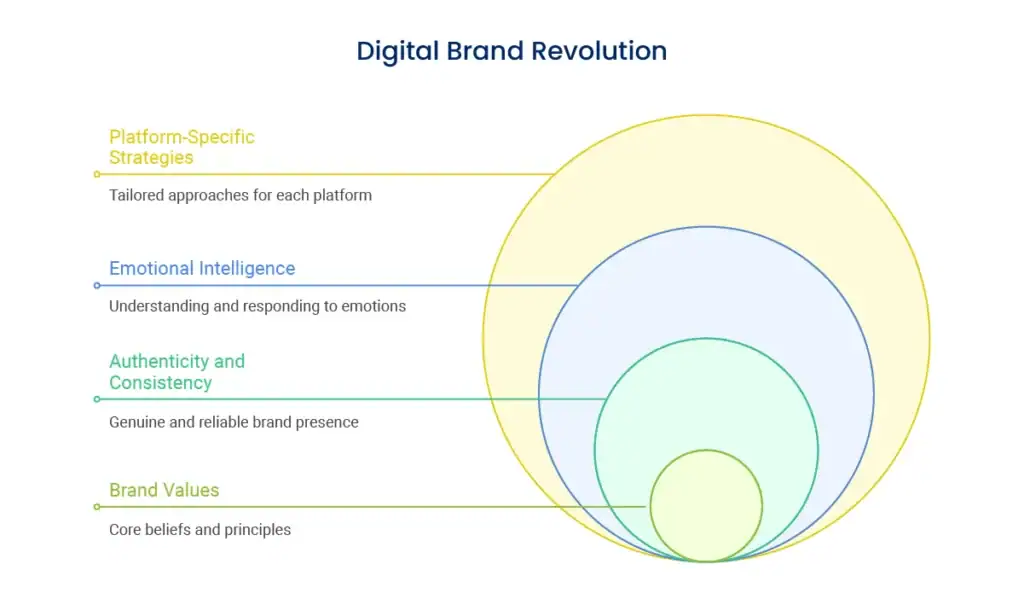 Digital Brand Revolution

Platform-Specific Strategies

Tailored approaches for each platform

Emotional Intelligence

Understanding and responding to emotions

Authenticity and Consistency

Genuine and reliable brand presence

Brand Values

Core beliefs and principles